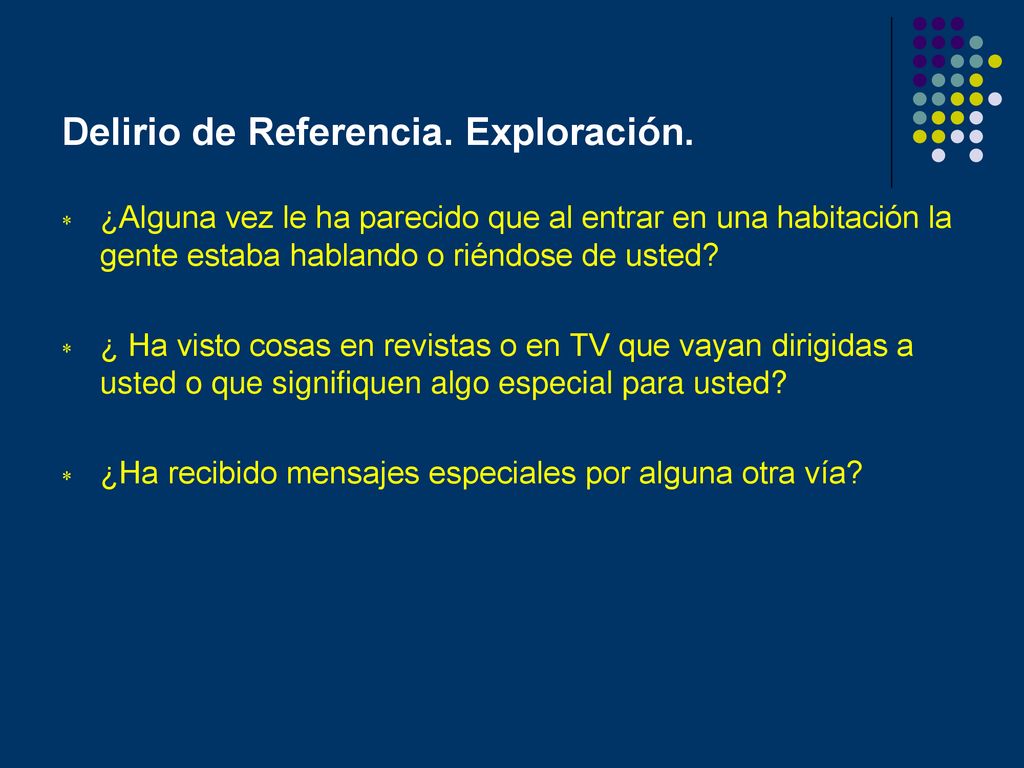 Delirio de Referencia. Exploración.

* ¿Alguna vez le ha parecido que al entrar en una habitación la gente estaba hablando o riéndose de usted?

* ¿ Ha visto cosas en revistas o en TV que vayan dirigidas a usted o que signifiquen algo especial para usted?

* ¿Ha recibido mensajes especiales por alguna otra vía?